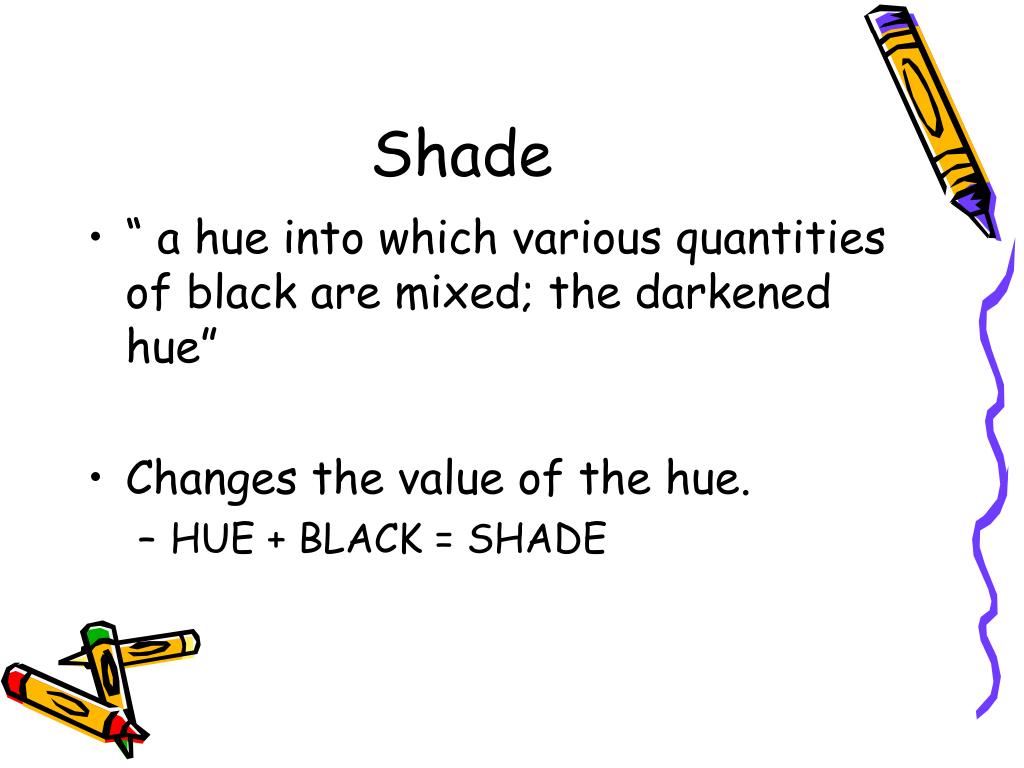 Shade

• “ a hue into which various quantities of black are mixed; the darkened hue”

• Changes the value of the hue.
– HUE + BLACK = SHADE